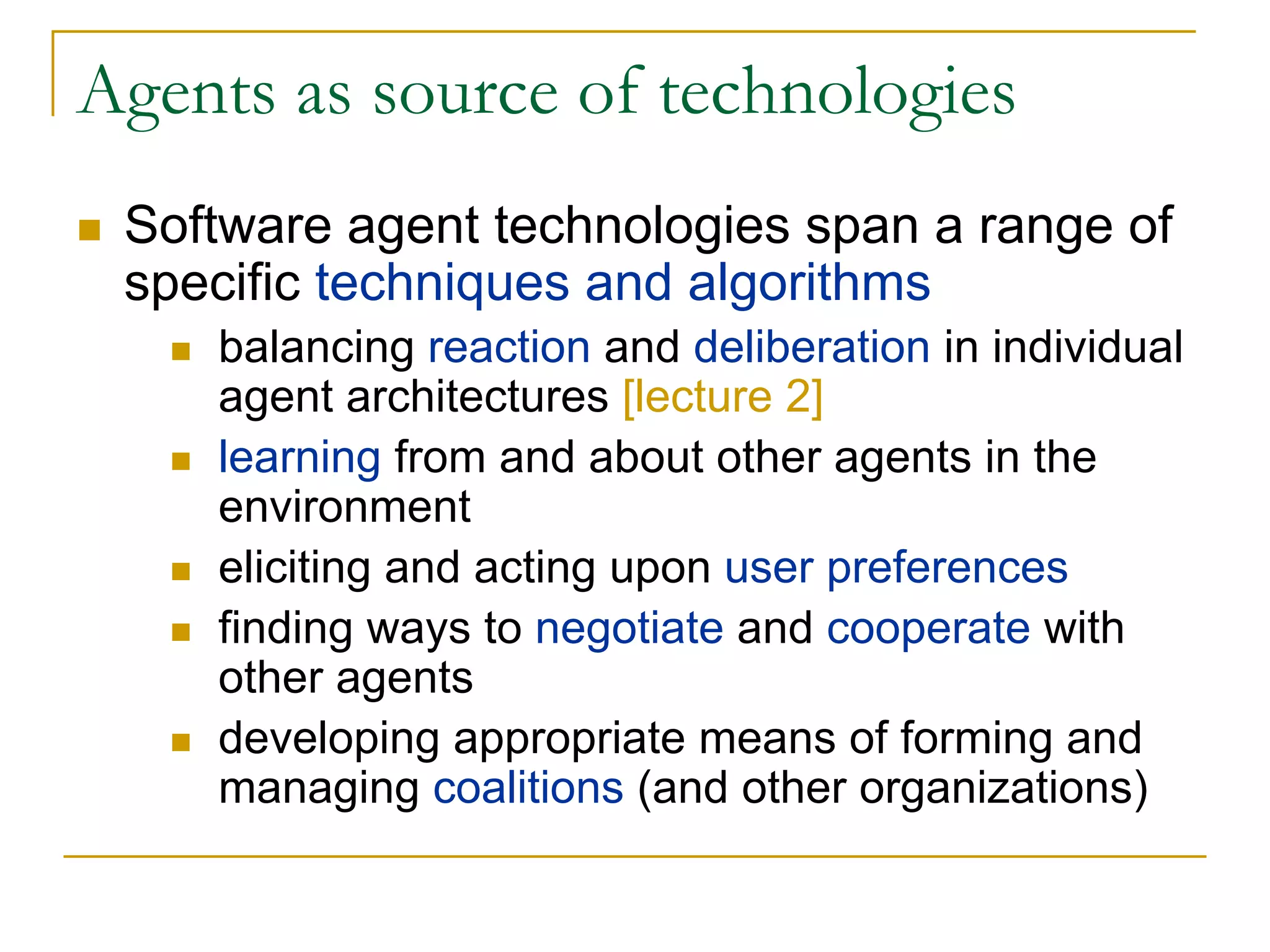 Agents as source of technologies

Software agent technologies span a range of specific techniques and algorithms

balancing reaction and deliberation in individual agent architectures [lecture 2]

learning from and about other agents in the environment

eliciting and acting upon user preferences

finding ways to negotiate and cooperate with other agents

developing appropriate means of forming and managing coalitions (and other organizations)